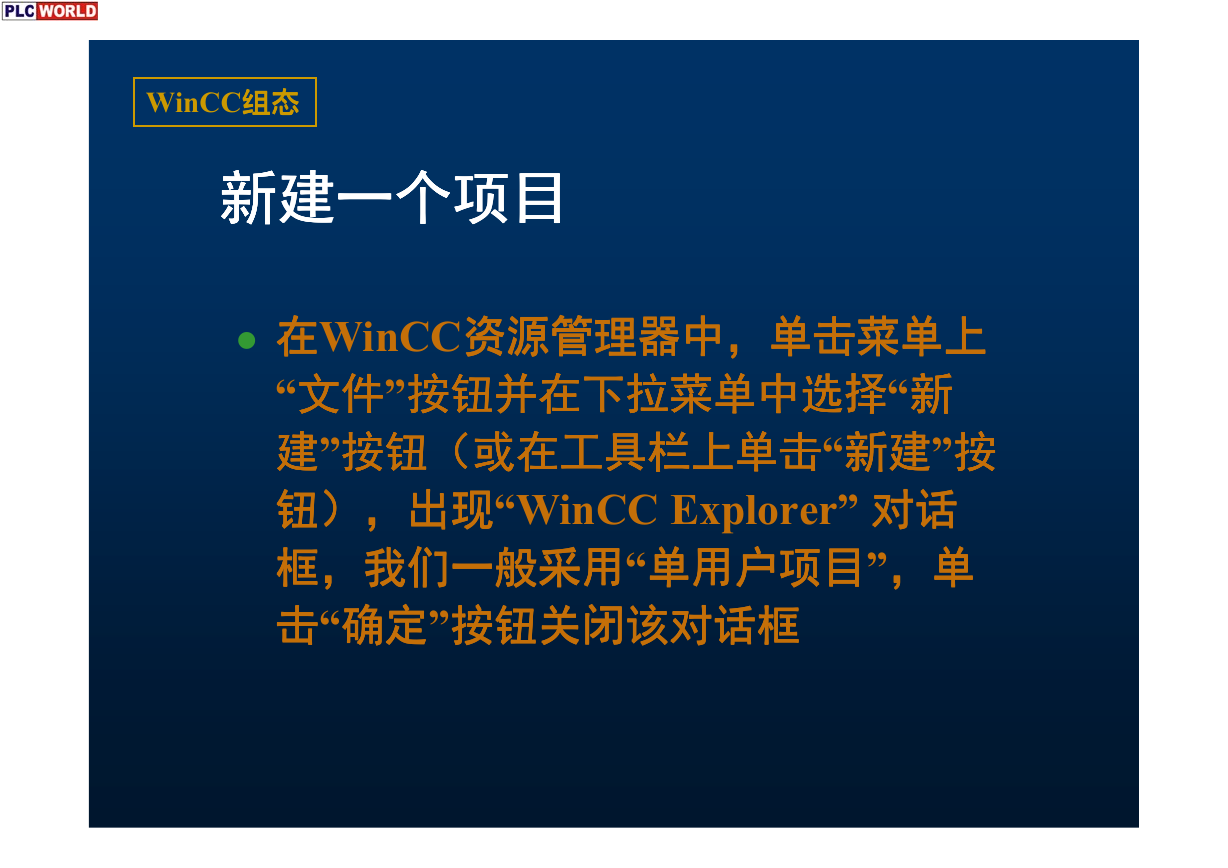 PLC WORLD

WinCC组态

新建一个项目

● 在WinCC资源管理器中，单击菜单上“文件”按钮并在下拉菜单中选择“新建”按钮（或在工具栏上单击“新建”按钮），出现“WinCC Explorer” 对话框，我们一般采用“单用户项目”，单击“确定”按钮关闭该对话框